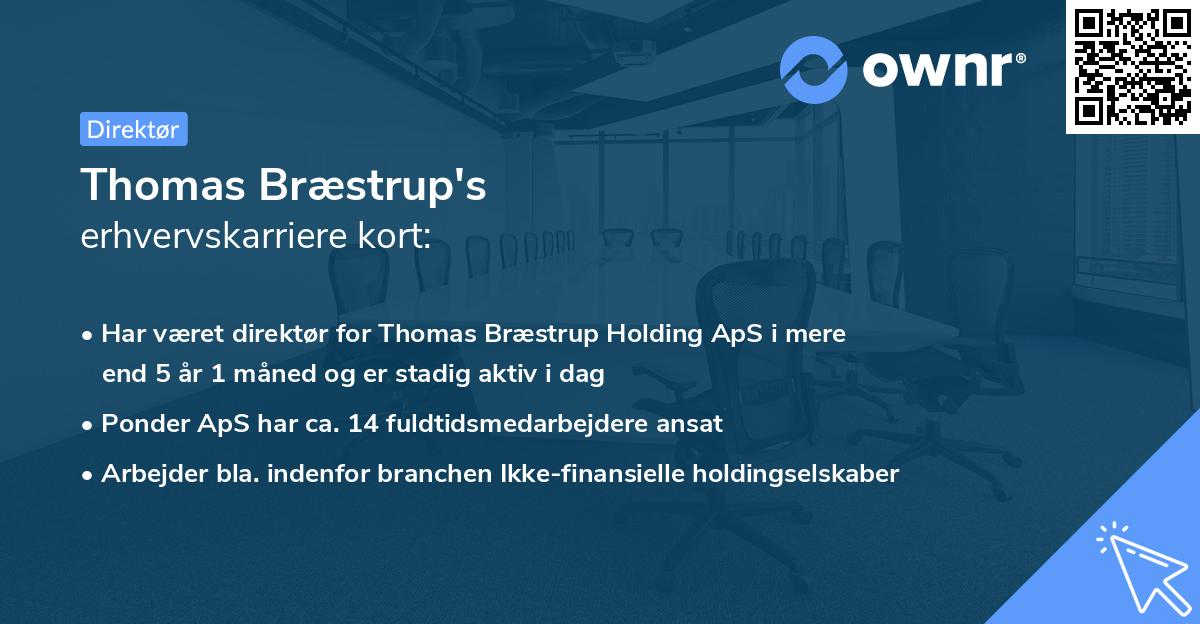 ownr®

Direktør

Thomas Bræstrup's
erhvervskarriere kort:

• Har været direktør for Thomas Bræstrup Holding ApS i mere end 5 år 1 måned og er stadig aktiv i dag

• Ponder ApS har ca. 14 fuldtidsmedarbejdere ansat

• Arbejder bla. indenfor branchen Ikke-finansielle holdingselskaber